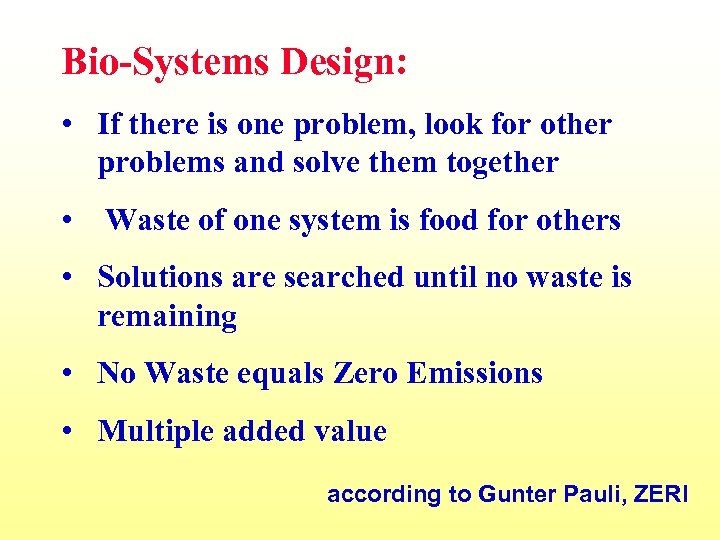 Bio-Systems Design:

• If there is one problem, look for other problems and solve them together

• Waste of one system is food for others

• Solutions are searched until no waste is remaining

• No Waste equals Zero Emissions

• Multiple added value

according to Gunter Pauli, ZERI